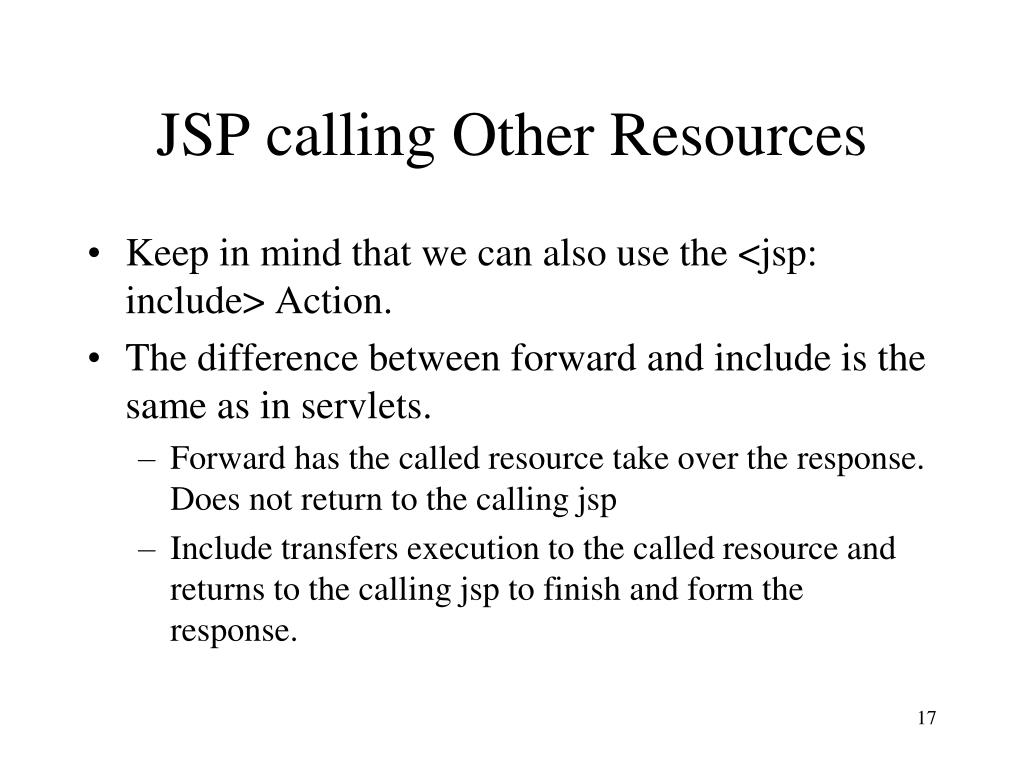 JSP calling Other Resources

• Keep in mind that we can also use the <jsp: include> Action.

• The difference between forward and include is the same as in servlets.

– Forward has the called resource take over the response. Does not return to the calling jsp

– Include transfers execution to the called resource and returns to the calling jsp to finish and form the response.

17